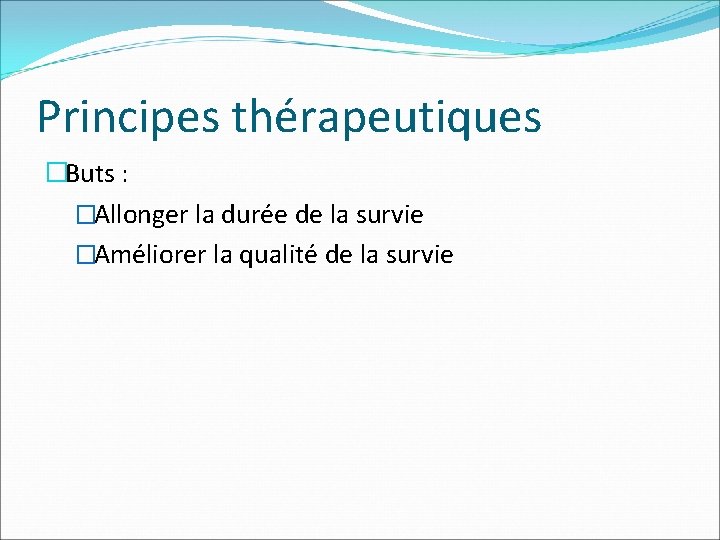 Principes thérapeutiques

Buts :

Allonger la durée de la survie

Améliorer la qualité de la survie